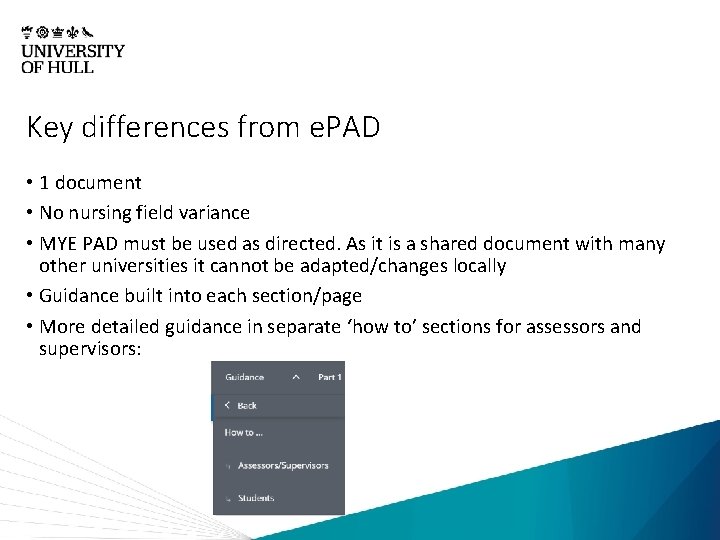 UNIVERSITY
OF HULL

Key differences from ePAD

• 1 document
• No nursing field variance
• MYE PAD must be used as directed. As it is a shared document with many other universities it cannot be adapted/changes locally
• Guidance built into each section/page
• More detailed guidance in separate 'how to' sections for assessors and supervisors:

Guidance Part 1
Back
How to ...
Assessors/Supervisors
Students